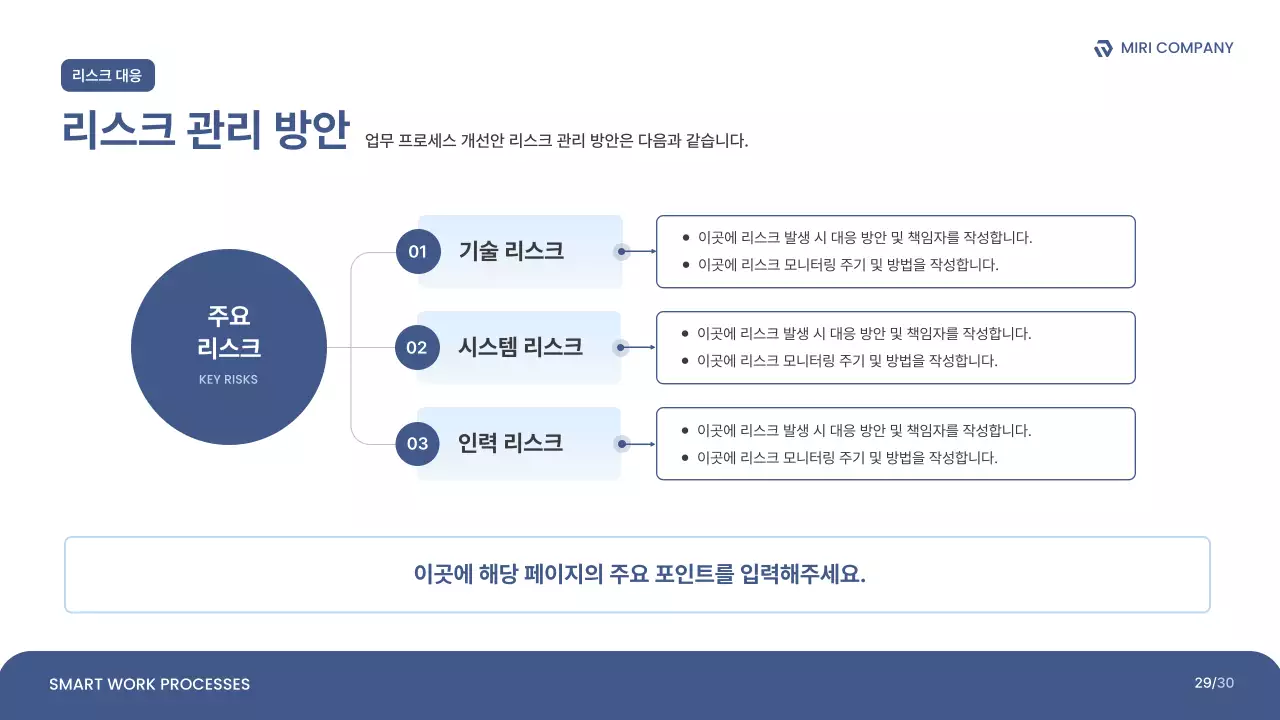 MIRI COMPANY

리스크 대응

리스크 관리 방안 업무 프로세스 개선안 리스크 관리 방안은 다음과 같습니다.

주요
리스크
KEY RISKS

01 기술 리스크
- 이곳에 리스크 발생 시 대응 방안 및 책임자를 작성합니다.
- 이곳에 리스크 모니터링 주기 및 방법을 작성합니다.

02 시스템 리스크
- 이곳에 리스크 발생 시 대응 방안 및 책임자를 작성합니다.
- 이곳에 리스크 모니터링 주기 및 방법을 작성합니다.

03 인력 리스크
- 이곳에 리스크 발생 시 대응 방안 및 책임자를 작성합니다.
- 이곳에 리스크 모니터링 주기 및 방법을 작성합니다.

이곳에 해당 페이지의 주요 포인트를 입력해주세요.

SMART WORK PROCESSES

29/30